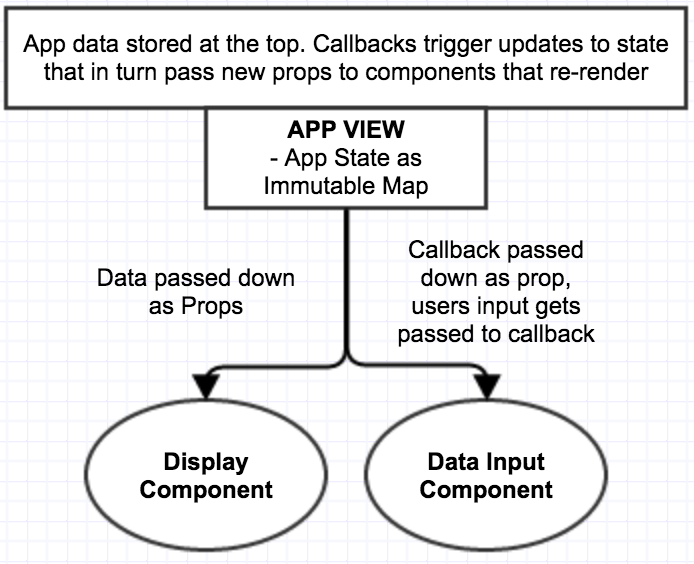 App data stored at the top. Callbacks trigger updates to state that in turn pass new props to components that re-render

APP VIEW
- App State as Immutable Map

Data passed down as Props

Callback passed down as prop, users input gets passed to callback

Display Component

Data Input Component